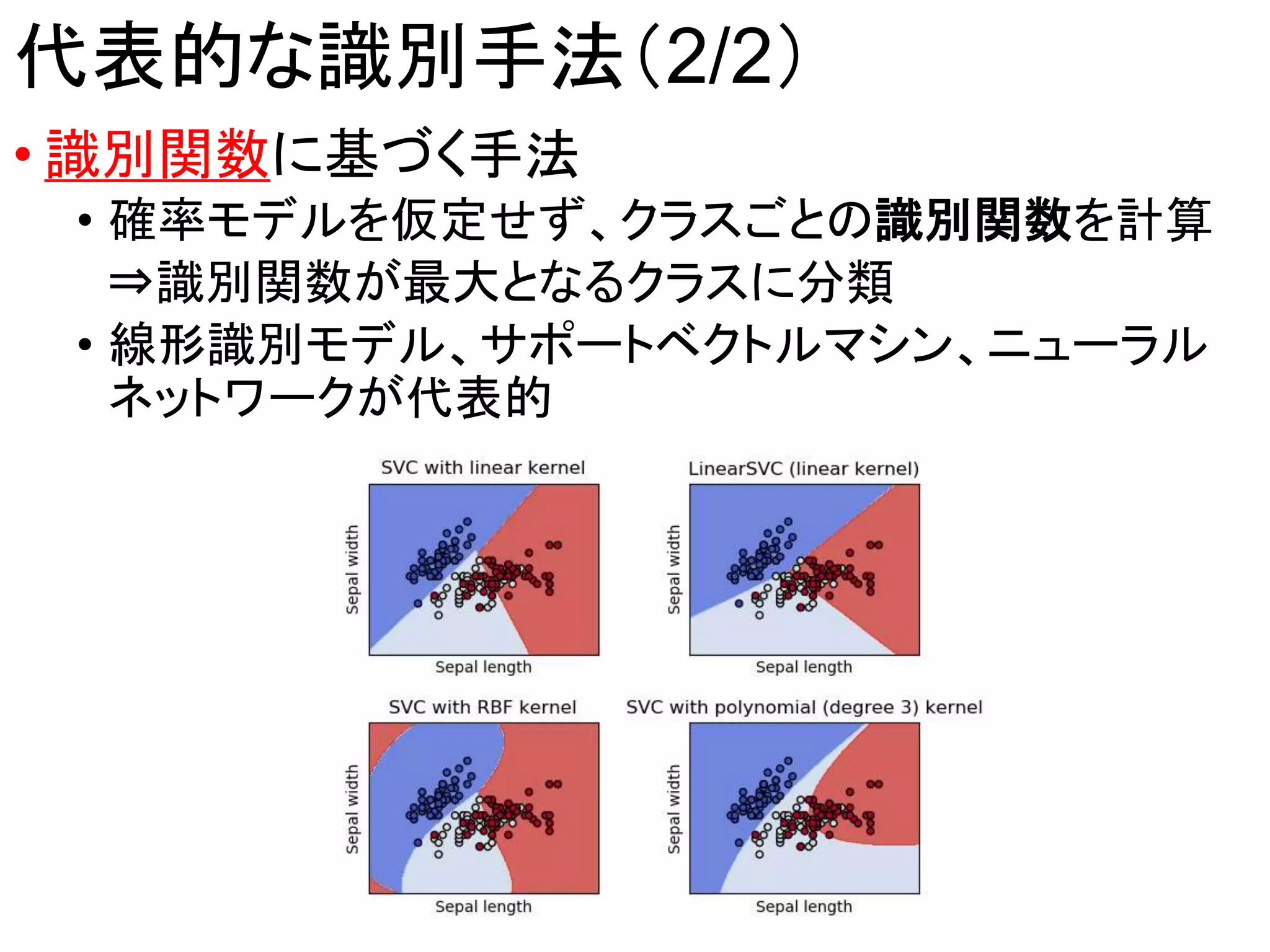 代表的な識別手法(2/2)

• 識別関数に基づく手法

• 確率モデルを仮定せず、クラスごとの識別関数を計算
⇒識別関数が最大となるクラスに分類

• 線形識別モデル、サポートベクトルマシン、ニューラルネットワークが代表的

SVC with linear kernel

Sepal width

Sepal length

LinearSVC (linear kernel)

Sepal width

Sepal length

SVC with RBF kernel

Sepal width

Sepal length

SVC with polynomial (degree 3) kernel

Sepal width

Sepal length